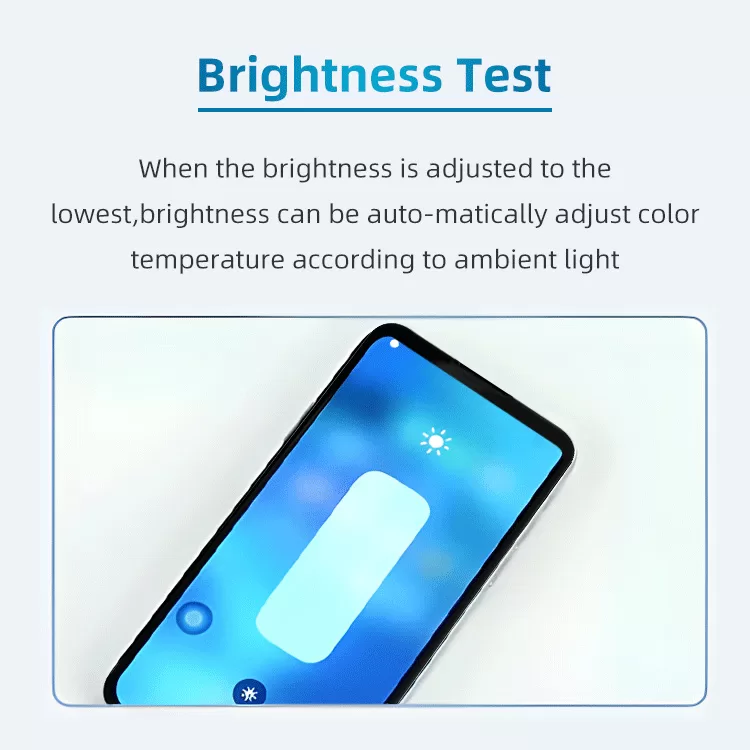 Brightness Test

When the brightness is adjusted to the lowest,brightness can be auto-matically adjust color temperature according to ambient light